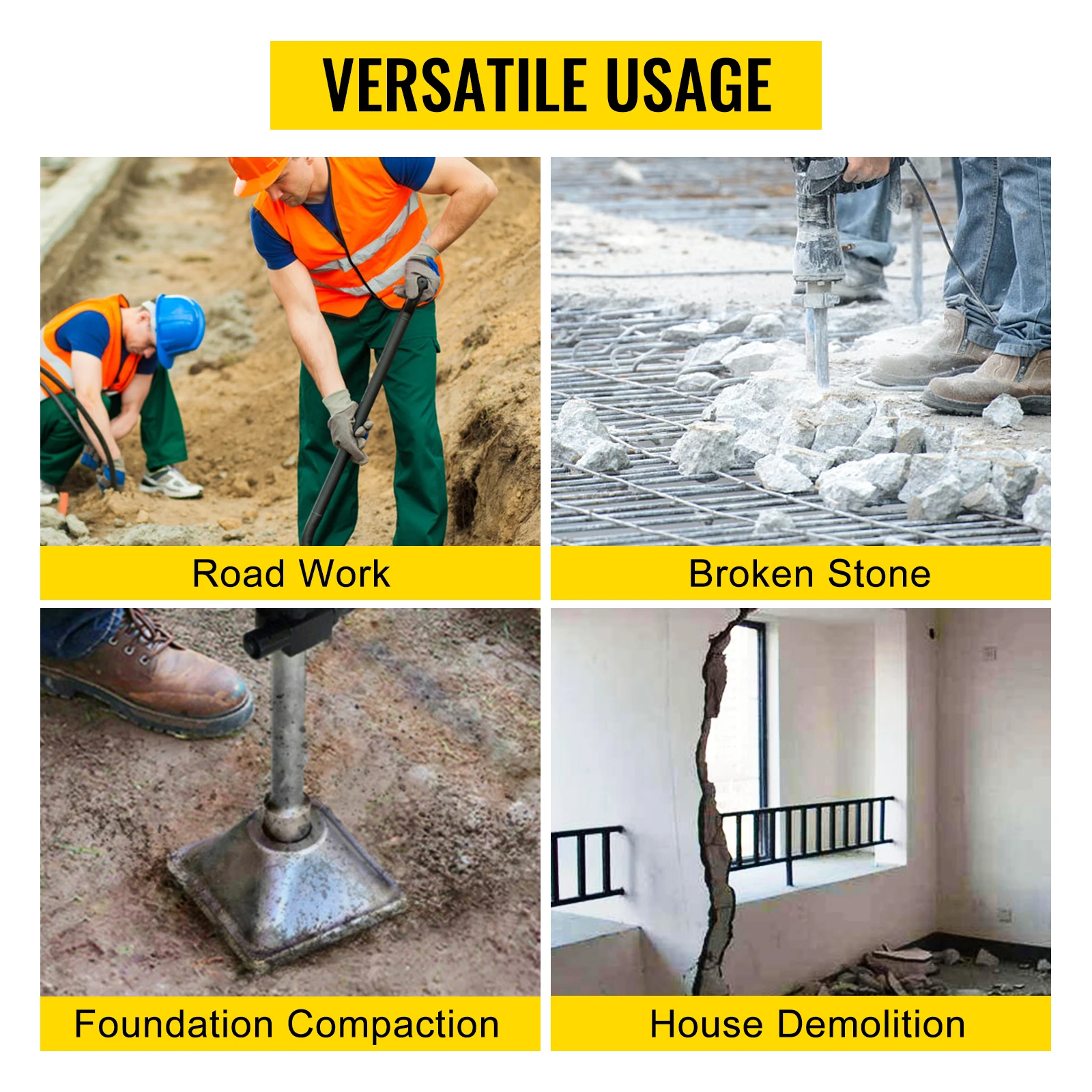 VERSATILE USAGE

Road Work

Broken Stone

Foundation Compaction

House Demolition